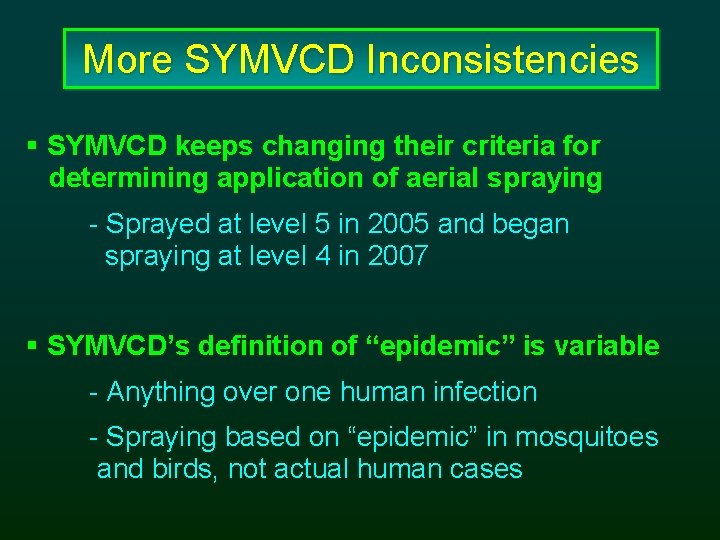 More SYMVCD Inconsistencies

▪ SYMVCD keeps changing their criteria for determining application of aerial spraying

- Sprayed at level 5 in 2005 and began spraying at level 4 in 2007

▪ SYMVCD's definition of "epidemic" is variable

- Anything over one human infection

- Spraying based on "epidemic" in mosquitoes and birds, not actual human cases